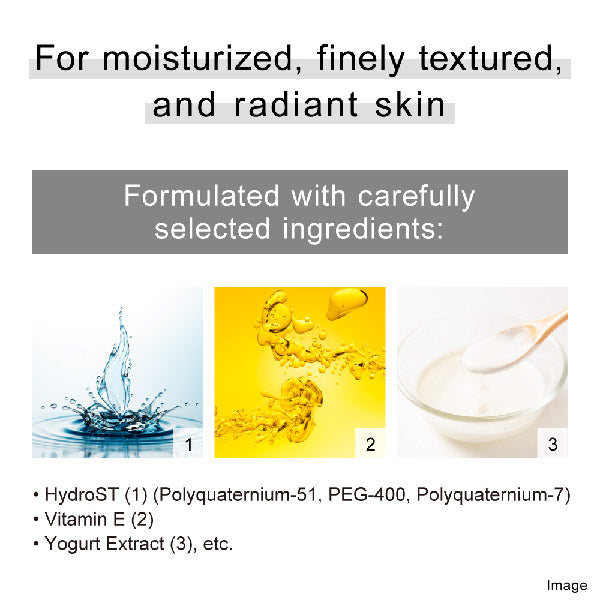 For moisturized, finely textured, and radiant skin

Formulated with carefully selected ingredients:

1

2

3

• HydroST (1) (Polyquaternium-51, PEG-400, Polyquaternium-7)
• Vitamin E (2)
• Yogurt Extract (3), etc.

Image